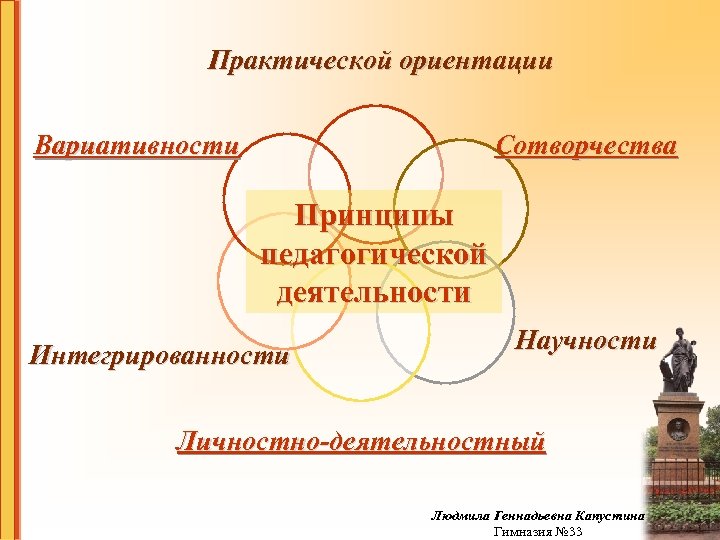 Практической ориентации

Вариативности

Сотворчества

Принципы педагогической деятельности

Интегрированности

Научности

Личностно-деятельностный

Людмила Геннадьевна Капустина
Гимназия №33